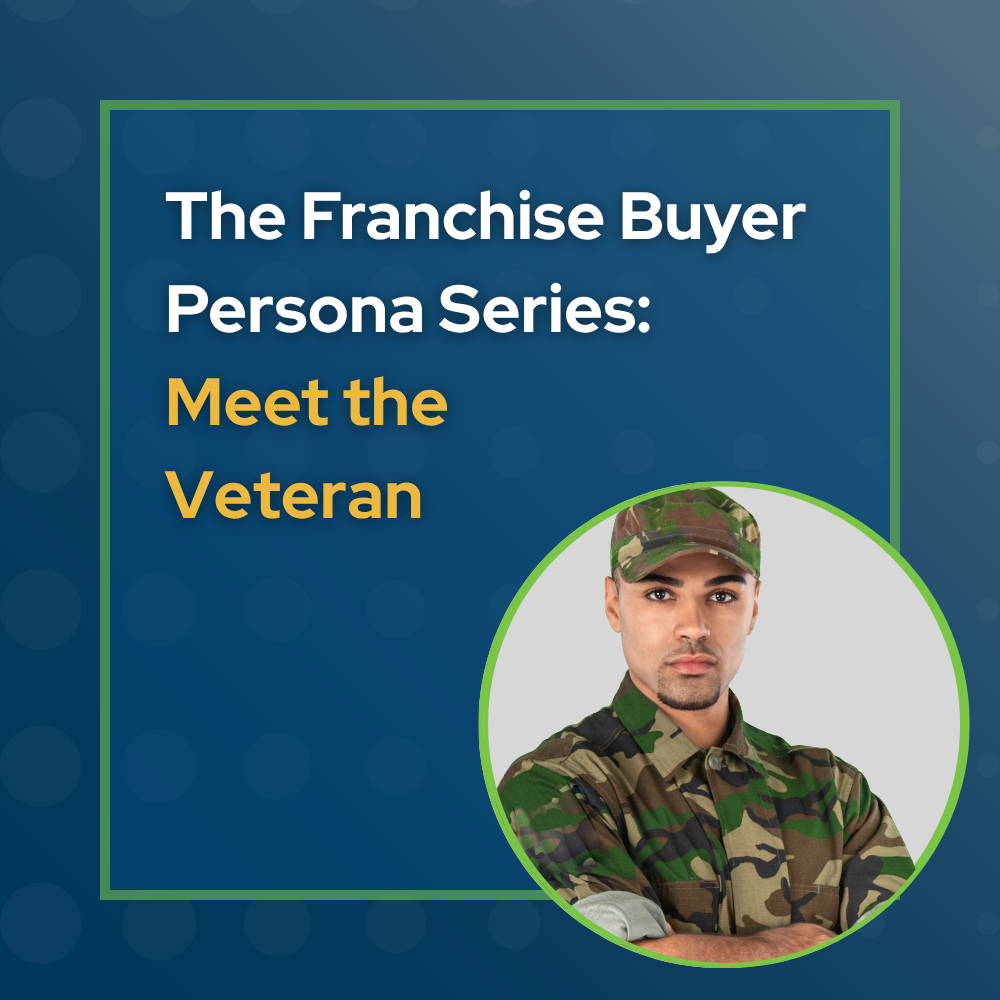 The Franchise Buyer Persona Series:
Meet the Veteran